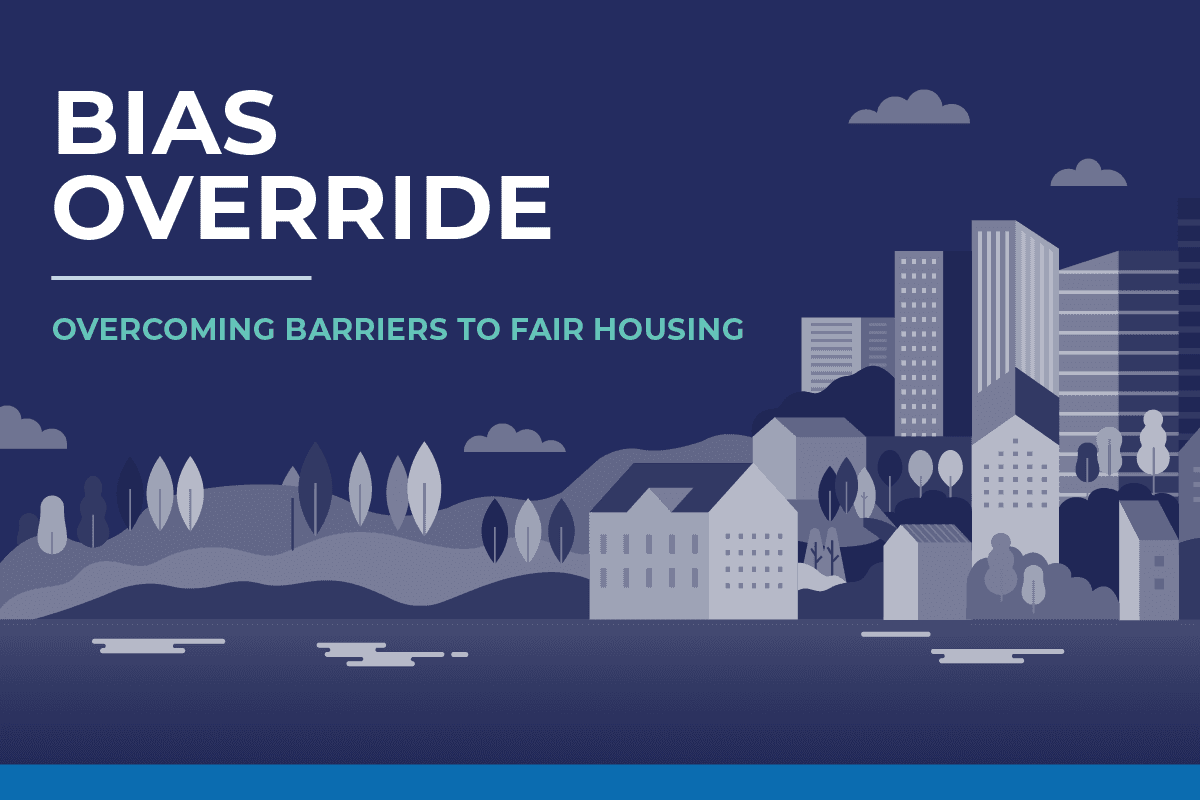 BIAS OVERRIDE

OVERCOMING BARRIERS TO FAIR HOUSING